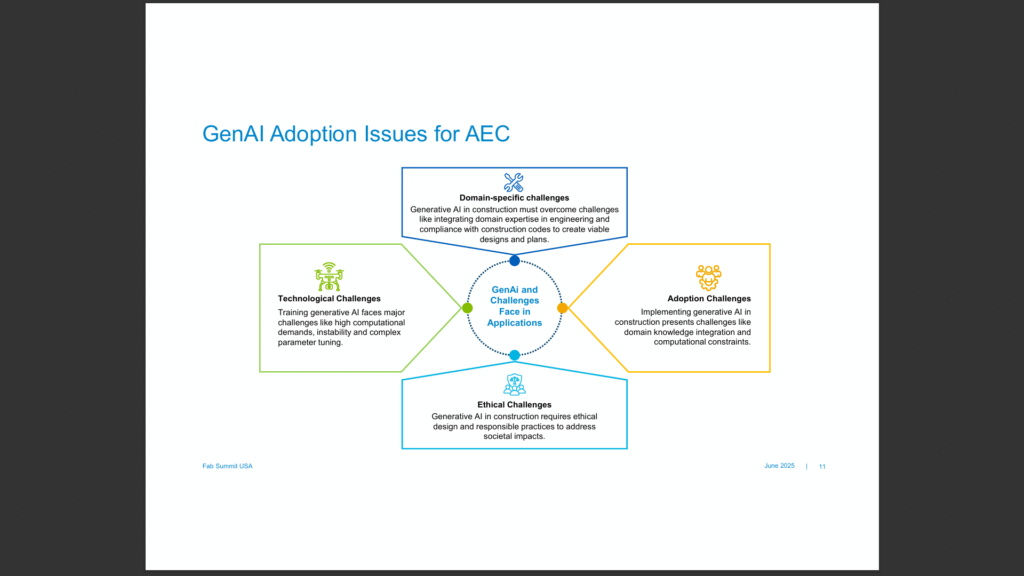 GenAI Adoption Issues for AEC

Domain-specific challenges
Generative AI in construction must overcome challenges like integrating domain expertise in engineering and compliance with construction codes to create viable designs and plans.

Technological Challenges
Training generative AI faces major challenges like high computational demands, instability and complex parameter tuning.

GenAi and Challenges Face in Applications

Adoption Challenges
Implementing generative AI in construction presents challenges like domain knowledge integration and computational constraints.

Ethical Challenges
Generative AI in construction requires ethical design and responsible practices to address societal impacts.

Fab Summit USA

June 2025 | 11